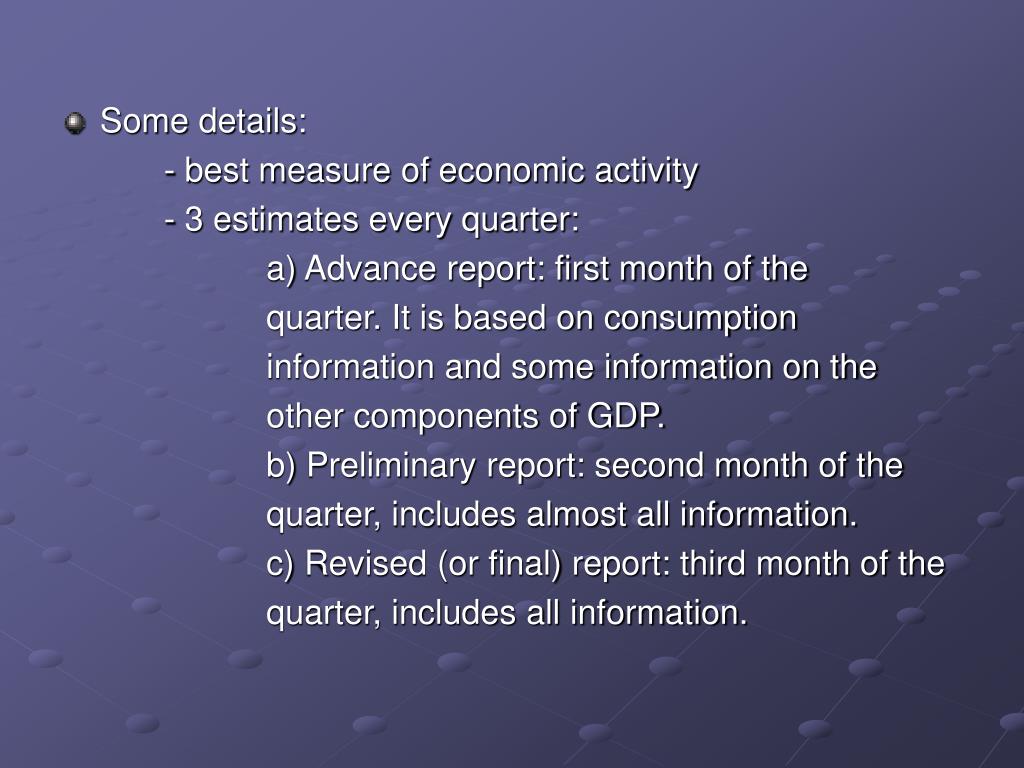 Some details:
- best measure of economic activity
- 3 estimates every quarter:
a) Advance report: first month of the quarter. It is based on consumption information and some information on the other components of GDP.
b) Preliminary report: second month of the quarter, includes almost all information.
c) Revised (or final) report: third month of the quarter, includes all information.